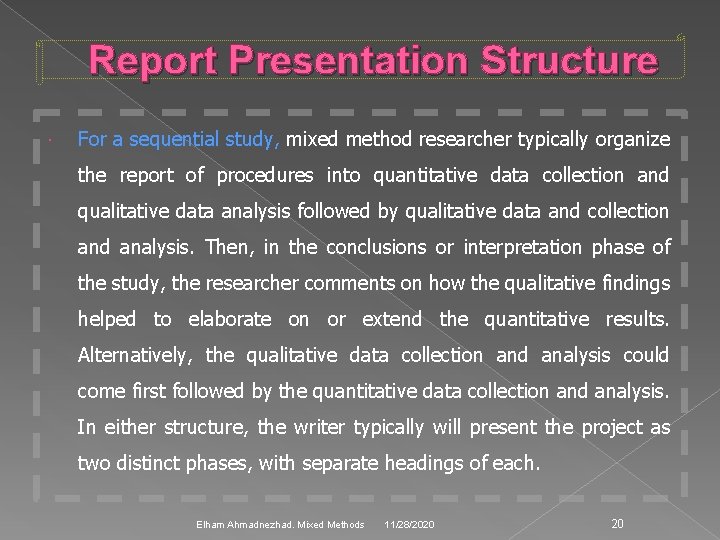 Report Presentation Structure

For a sequential study, mixed method researcher typically organize the report of procedures into quantitative data collection and qualitative data analysis followed by qualitative data and collection and analysis. Then, in the conclusions or interpretation phase of the study, the researcher comments on how the qualitative findings helped to elaborate on or extend the quantitative results. Alternatively, the qualitative data collection and analysis could come first followed by the quantitative data collection and analysis. In either structure, the writer typically will present the project as two distinct phases, with separate headings of each.

Elham Ahmadnezhad. Mixed Methods 11/28/2020 20